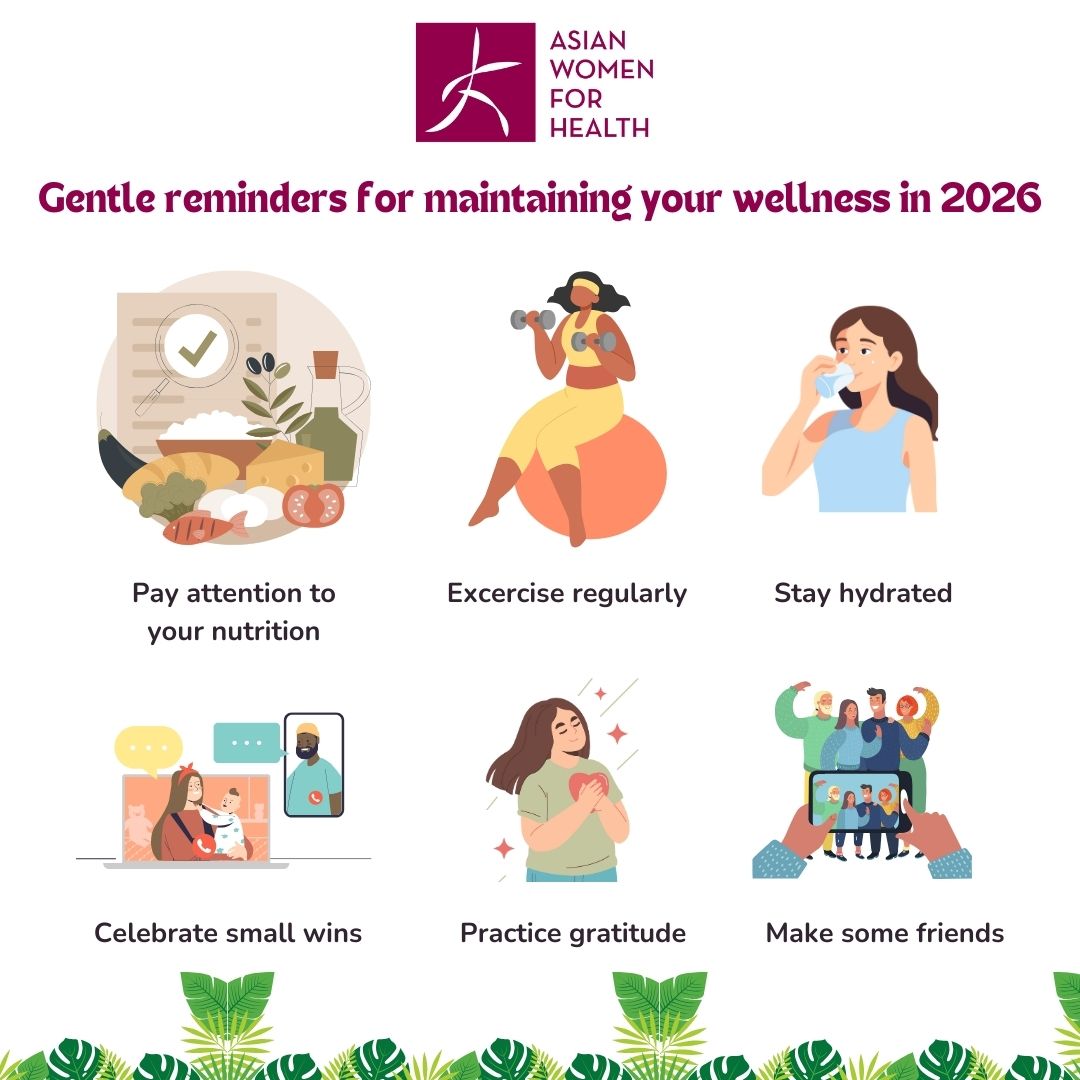 ASIAN WOMEN FOR HEALTH

Gentle reminders for maintaining your wellness in 2026

Pay attention to your nutrition

Excercise regularly

Stay hydrated

Celebrate small wins

Practice gratitude

Make some friends